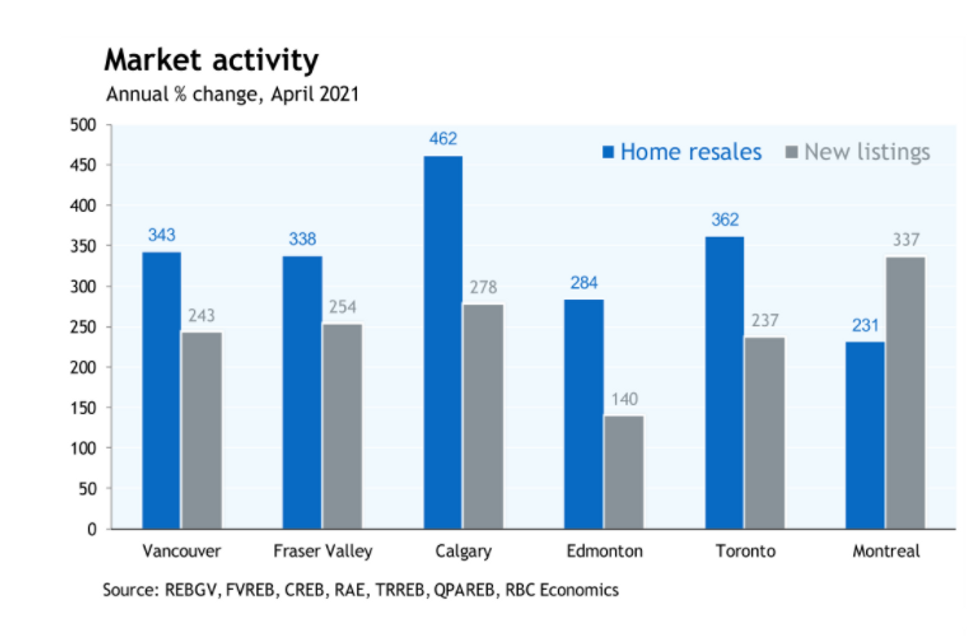 Market activity
Annual % change, April 2021

500
450
400
350
300
250
200
150
100
50
0

Home resales
New listings

343
243
338
254
462
278
284
140
362
237
231
337

Vancouver
Fraser Valley
Calgary
Edmonton
Toronto
Montreal

Source: REBGV, FVREB, CREB, RAE, TRREB, QPAREB, RBC Economics